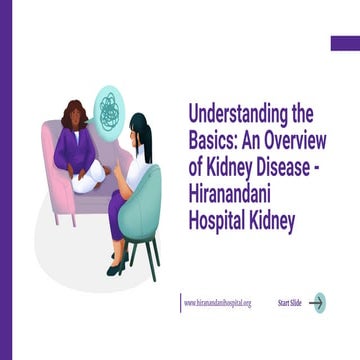 Understanding the Basics: An Overview of Kidney Disease - Hiranandani Hospital Kidney

www.hiranandanihospital.org

Start Slide